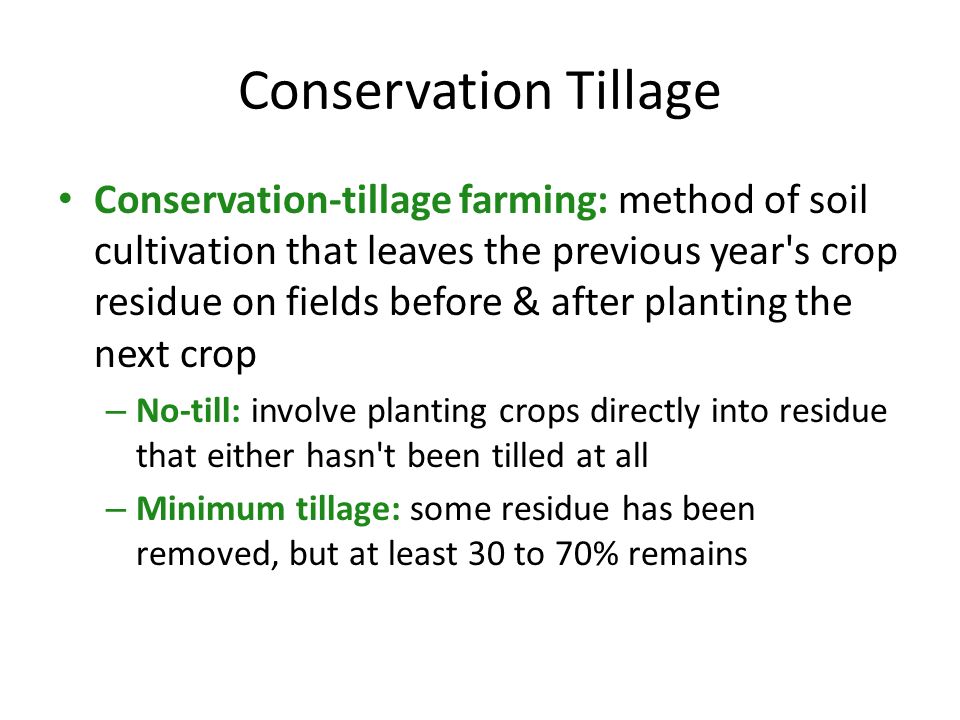 Conservation Tillage

• Conservation-tillage farming: method of soil cultivation that leaves the previous year's crop residue on fields before & after planting the next crop

– No-till: involve planting crops directly into residue that either hasn't been tilled at all

– Minimum tillage: some residue has been removed, but at least 30 to 70% remains